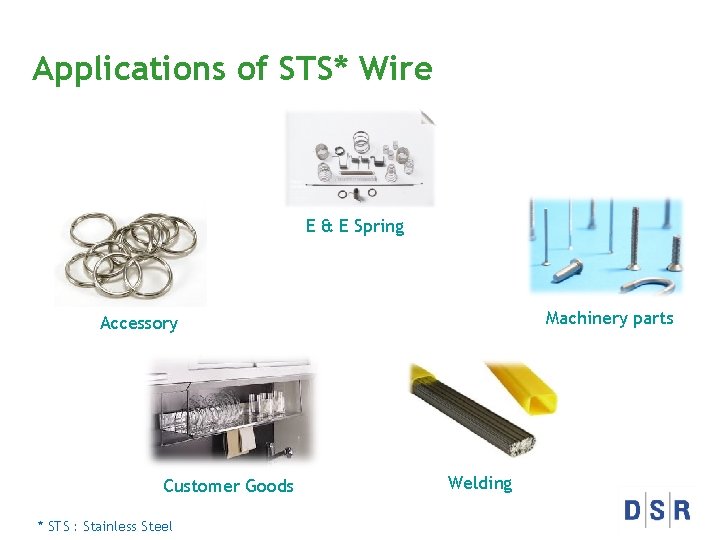 Applications of STS* Wire

E & E Spring

Accessory

Machinery parts

Customer Goods

Welding

* STS : Stainless Steel

DSR